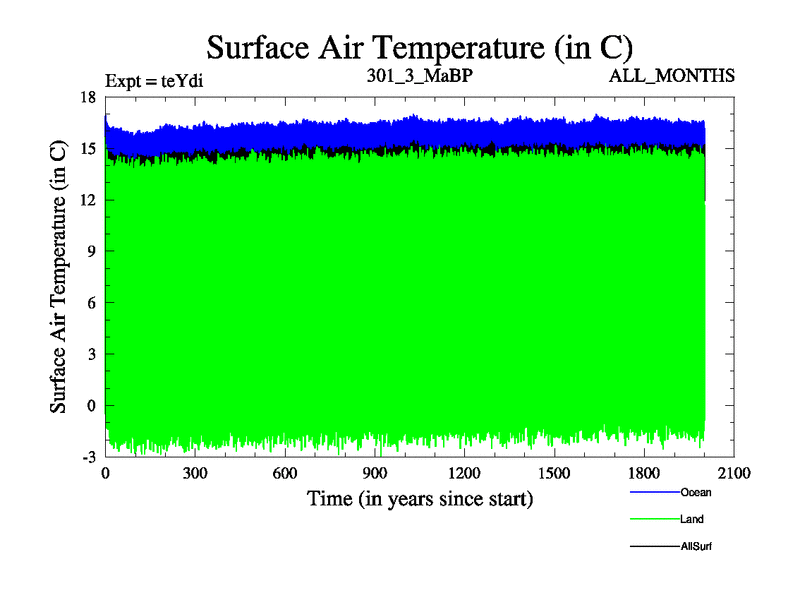 Surface Air Temperature (in C)

Expt = teYdi

301_3_MaBP

ALL_MONTHS

Surface Air Temperature (in C)

18
15
12
9
6
3
0
-3

0
300
600
900
1200
1500
1800
2100

Time (in years since start)

Ocean
Land
AllSurf